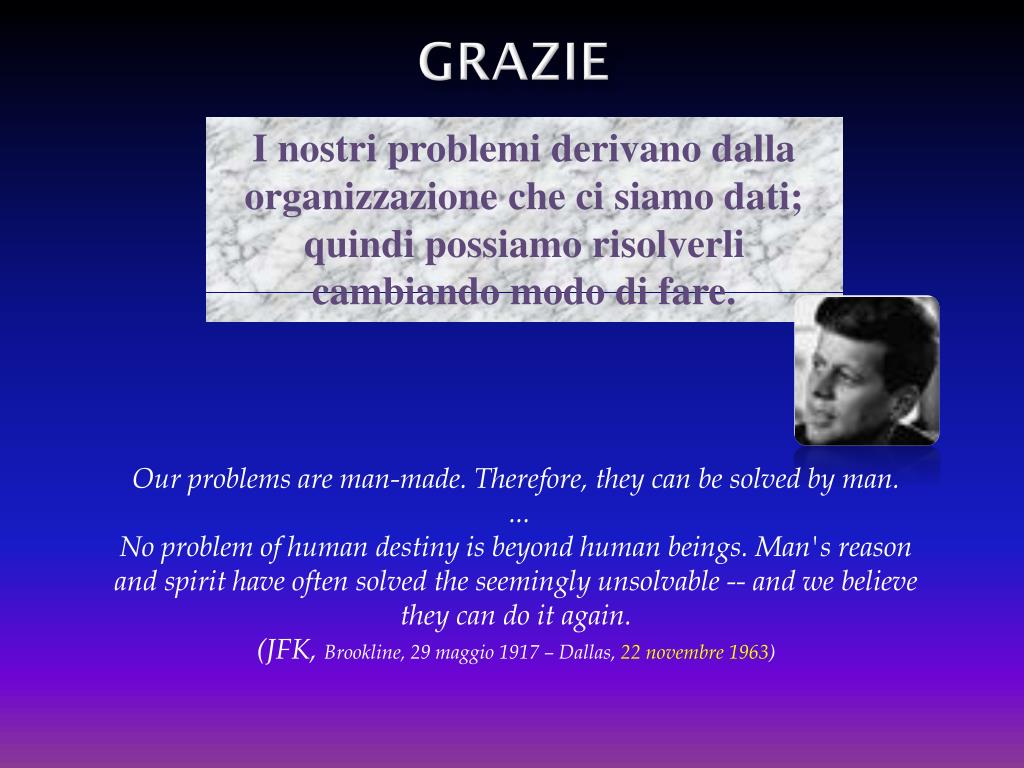 GRAZIE

I nostri problemi derivano dalla organizzazione che ci siamo dati; quindi possiamo risolverli cambiando modo di fare.

Our problems are man-made. Therefore, they can be solved by man.
...
No problem of human destiny is beyond human beings. Man's reason and spirit have often solved the seemingly unsolvable -- and we believe they can do it again.
(JFK, Brookline, 29 maggio 1917 – Dallas, 22 novembre 1963)